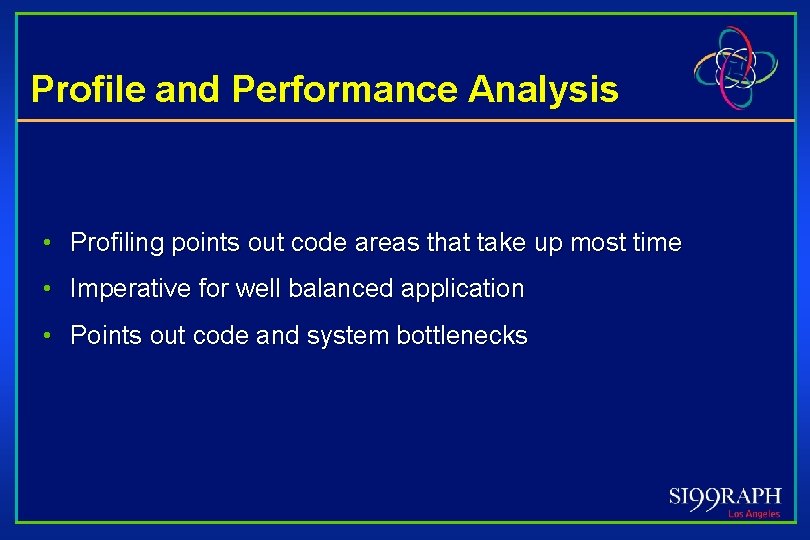 Profile and Performance Analysis

• Profiling points out code areas that take up most time
• Imperative for well balanced application
• Points out code and system bottlenecks

SI99RAPH
Los Angeles